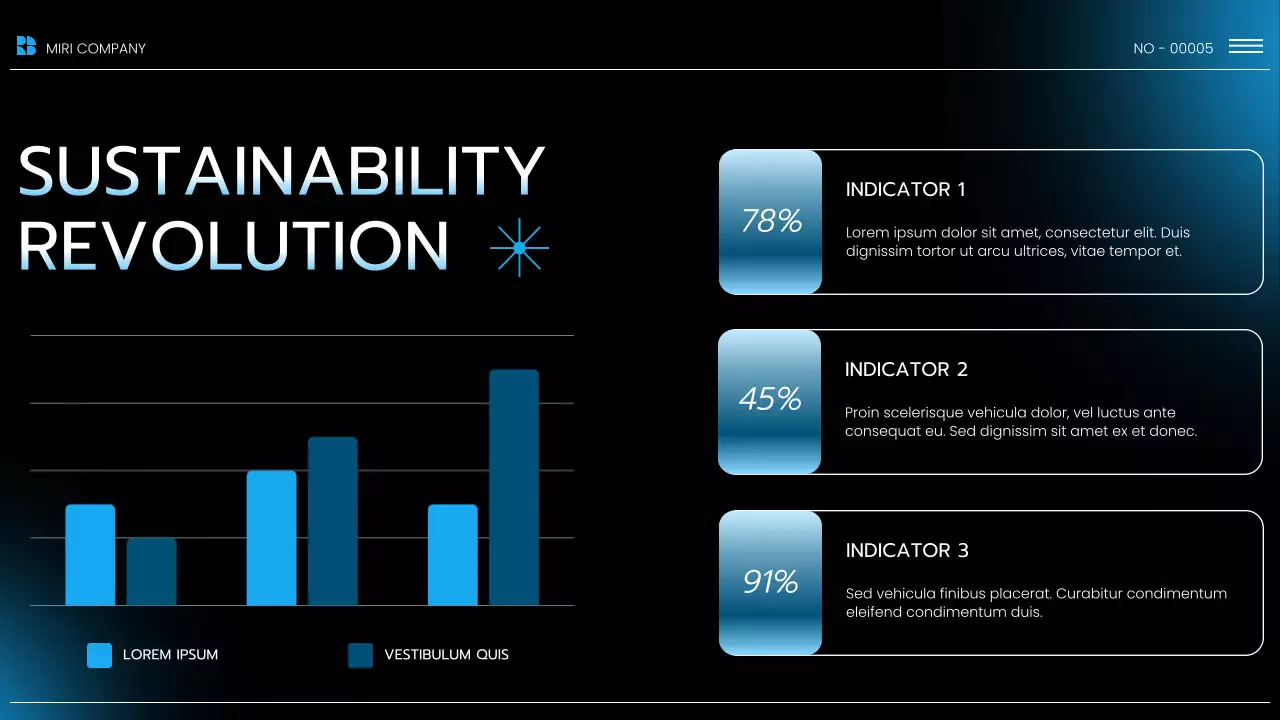 MIRI COMPANY

NO - 00005

SUSTAINABILITY REVOLUTION

LOREM IPSUM

VESTIBULUM QUIS

78%

INDICATOR 1

Lorem ipsum dolor sit amet, consectetur elit. Duis dignissim tortor ut arcu ultrices, vitae tempor et.

45%

INDICATOR 2

Proin scelerisque vehicula dolor, vel luctus ante consequat eu. Sed dignissim sit amet ex et donec.

91%

INDICATOR 3

Sed vehicula finibus placerat. Curabitur condimentum eleifend condimentum duis.